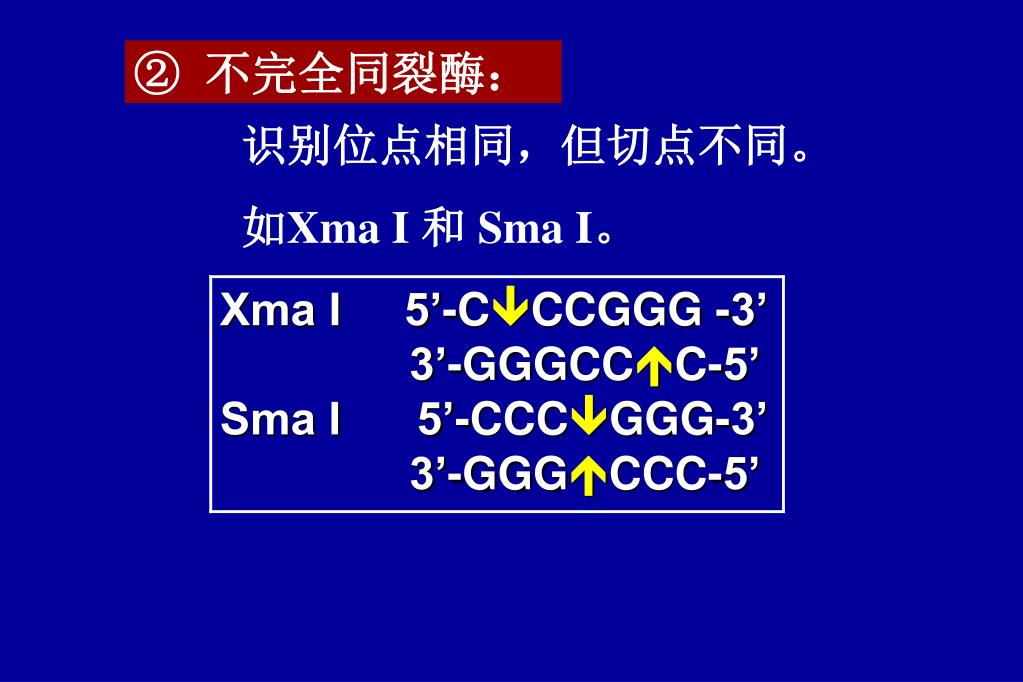 ② 不完全同裂酶：

识别位点相同，但切点不同。

如Xma I 和 Sma I。

Xma I 5’-C↓CCGGG -3’
3’-GGGCC↑C-5’
Sma I 5’-CCC↓GGG-3’
3’-GGG↑CCC-5’